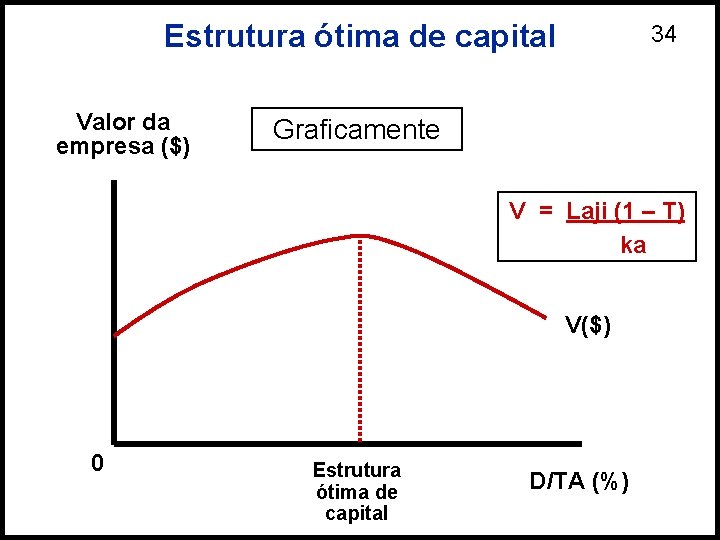 Estrutura ótima de capital

34

Valor da
empresa ($)

Graficamente

$V = \frac{Laji (1 - T)}{ka}$

V($)

0

Estrutura
ótima de
capital

D/TA (%)